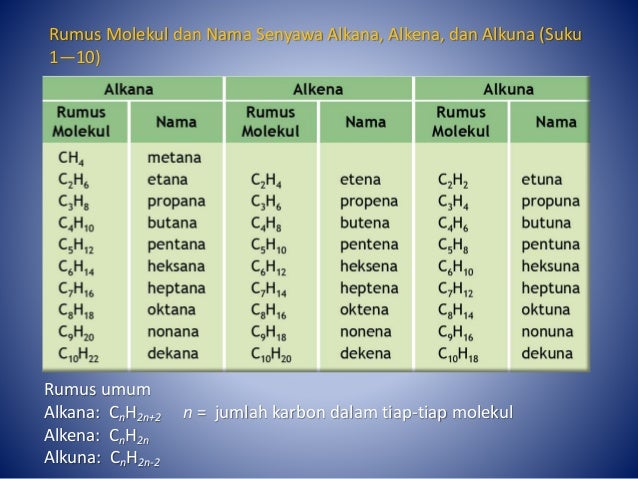 Rumus Molekul dan Nama Senyawa Alkana, Alkena, dan Alkuna (Suku 1—10)

| Alkana | | Alkena | | Alkuna | |
|---|---|---|---|---|---|
| Rumus Molekul | Nama | Rumus Molekul | Nama | Rumus Molekul | Nama |
| $CH_4$ | metana | | | | |
| $C_2H_6$ | etana | $C_2H_4$ | etena | $C_2H_2$ | etuna |
| $C_3H_8$ | propana | $C_3H_6$ | propena | $C_3H_4$ | propuna |
| $C_4H_{10}$ | butana | $C_4H_8$ | butena | $C_4H_6$ | butuna |
| $C_5H_{12}$ | pentana | $C_5H_{10}$ | pentena | $C_5H_8$ | pentuna |
| $C_6H_{14}$ | heksana | $C_6H_{12}$ | heksena | $C_6H_{10}$ | heksuna |
| $C_7H_{16}$ | heptana | $C_7H_{14}$ | heptena | $C_7H_{12}$ | heptuna |
| $C_8H_{18}$ | oktana | $C_8H_{16}$ | oktena | $C_8H_{14}$ | oktuna |
| $C_9H_{20}$ | nonana | $C_9H_{18}$ | nonena | $C_9H_{16}$ | nonuna |
| $C_{10}H_{22}$ | dekana | $C_{10}H_{20}$ | dekena | $C_{10}H_{18}$ | dekuna |

Rumus umum
Alkana: $C_nH_{2n+2}$ $n$ = jumlah karbon dalam tiap-tiap molekul
Alkena: $C_nH_{2n}$
Alkuna: $C_nH_{2n-2}$